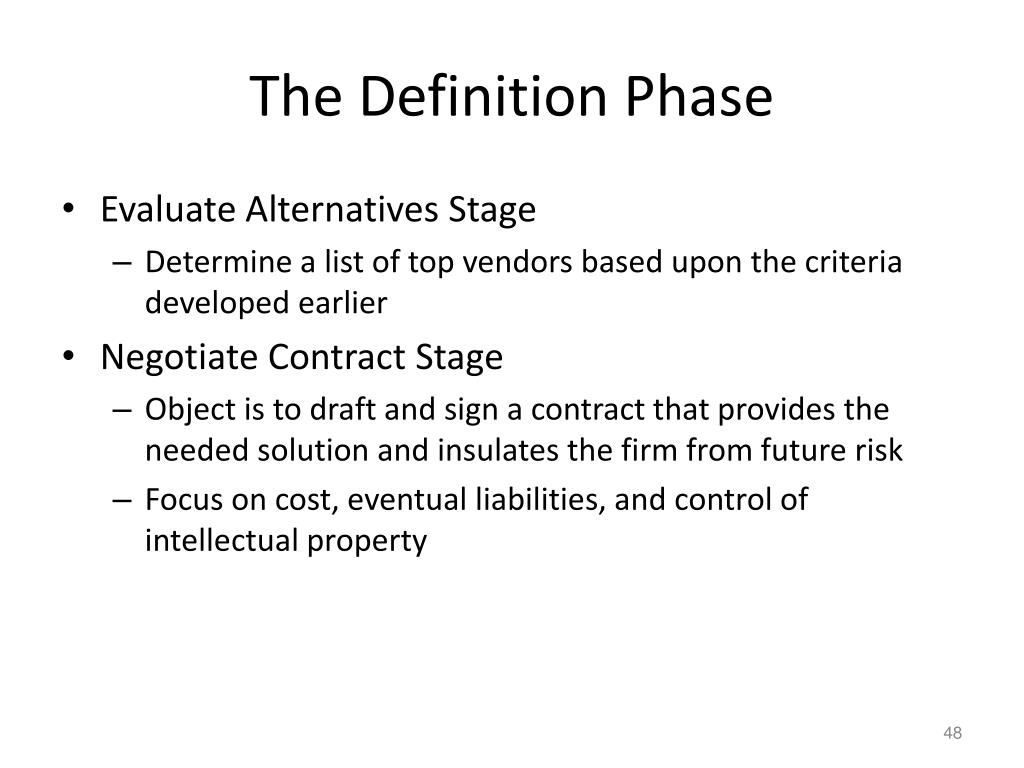 The Definition Phase

• Evaluate Alternatives Stage
  – Determine a list of top vendors based upon the criteria developed earlier
• Negotiate Contract Stage
  – Object is to draft and sign a contract that provides the needed solution and insulates the firm from future risk
  – Focus on cost, eventual liabilities, and control of intellectual property

48